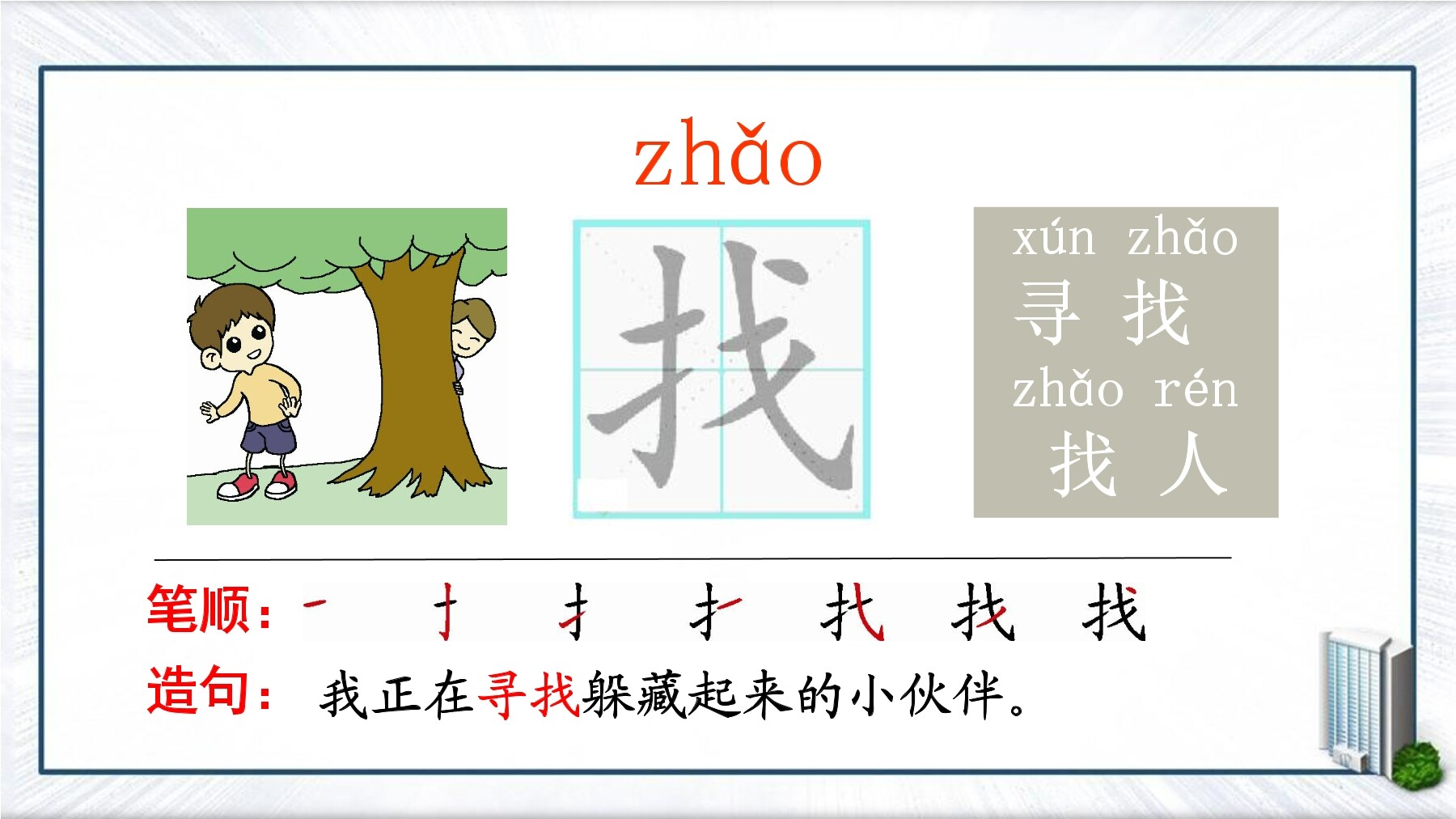 zhǎo

找

xún zhǎo
寻 找
zhǎo rén
找 人

笔顺：一 十 扌 扌 扌 找 找

造句：我正在寻找躲藏起来的小伙伴。